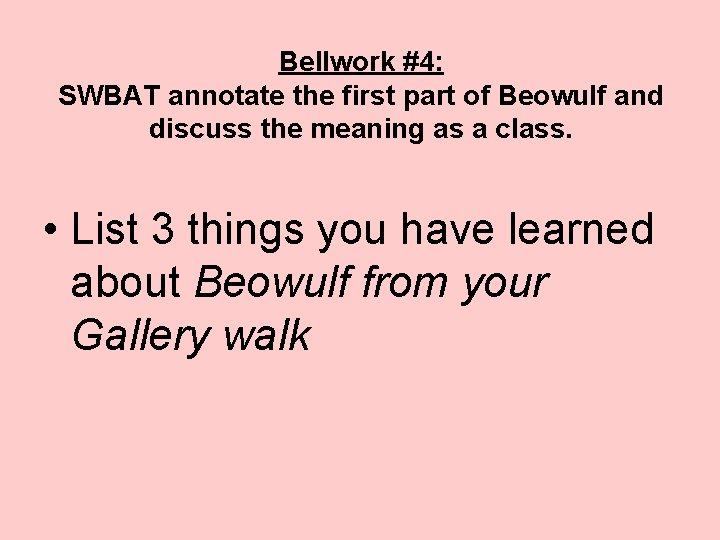 Bellwork #4:
SWBAT annotate the first part of Beowulf and discuss the meaning as a class.

• List 3 things you have learned about Beowulf from your Gallery walk